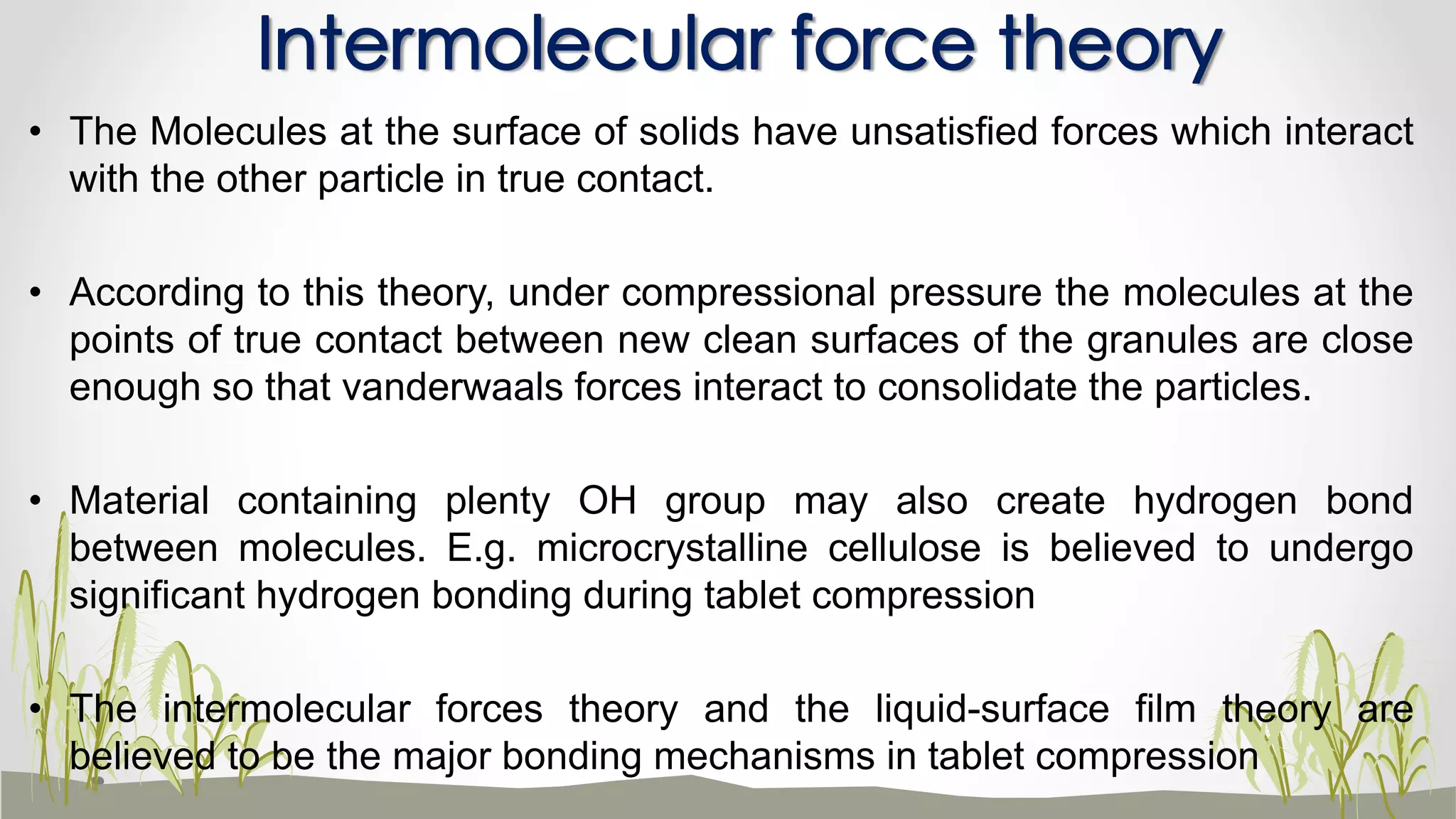 Intermolecular force theory

• The Molecules at the surface of solids have unsatisfied forces which interact with the other particle in true contact.

• According to this theory, under compressional pressure the molecules at the points of true contact between new clean surfaces of the granules are close enough so that vanderwaals forces interact to consolidate the particles.

• Material containing plenty OH group may also create hydrogen bond between molecules. E.g. microcrystalline cellulose is believed to undergo significant hydrogen bonding during tablet compression

• The intermolecular forces theory and the liquid-surface film theory are believed to be the major bonding mechanisms in tablet compression